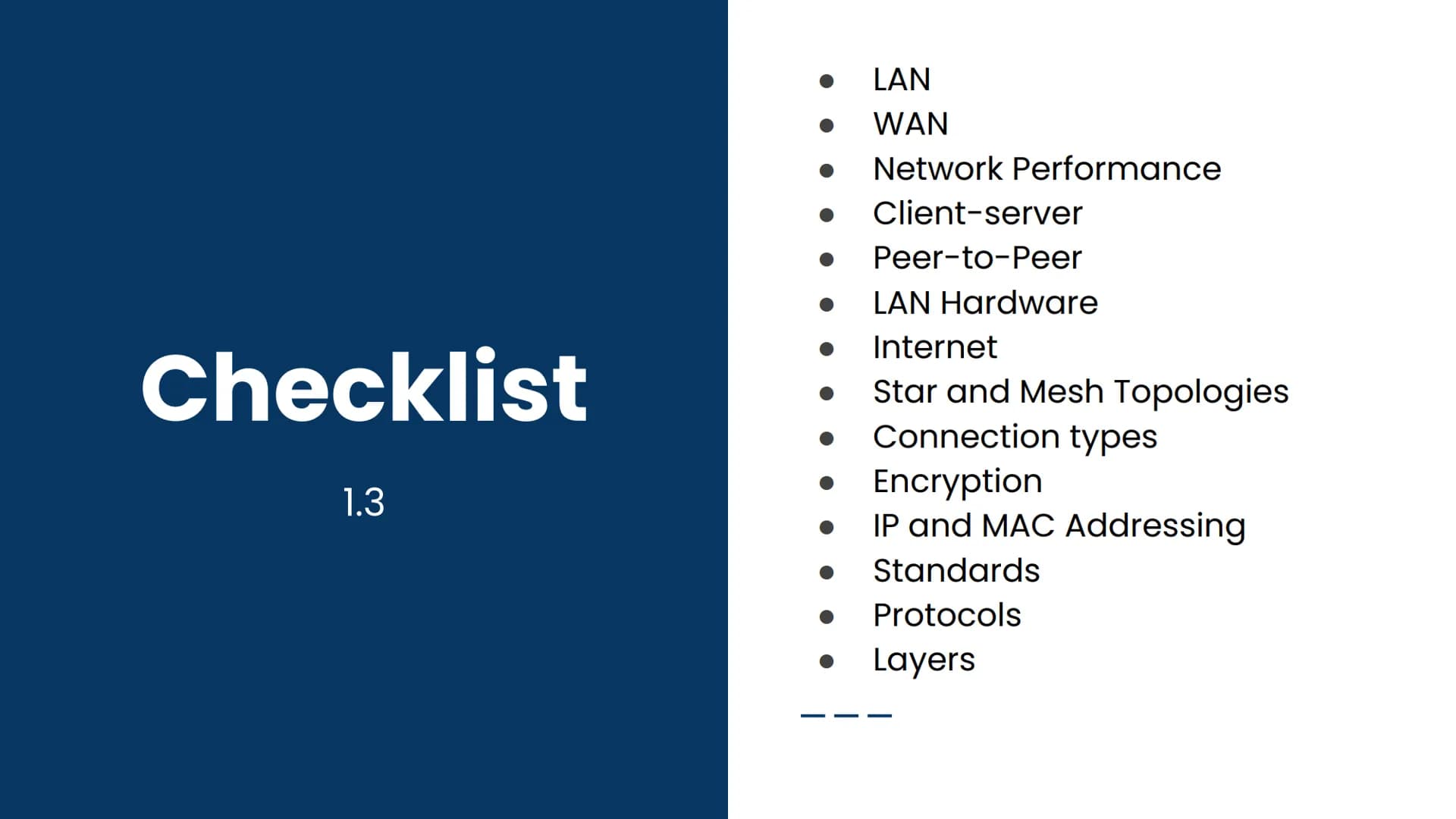 Checklist

1.3

- LAN
- WAN
- Network Performance
- Client-server
- Peer-to-Peer
- LAN Hardware
- Internet
- Star and Mesh Topologies
- Connection types
- Encryption
- IP and MAC Addressing
- Standards
- Protocols
- Layers